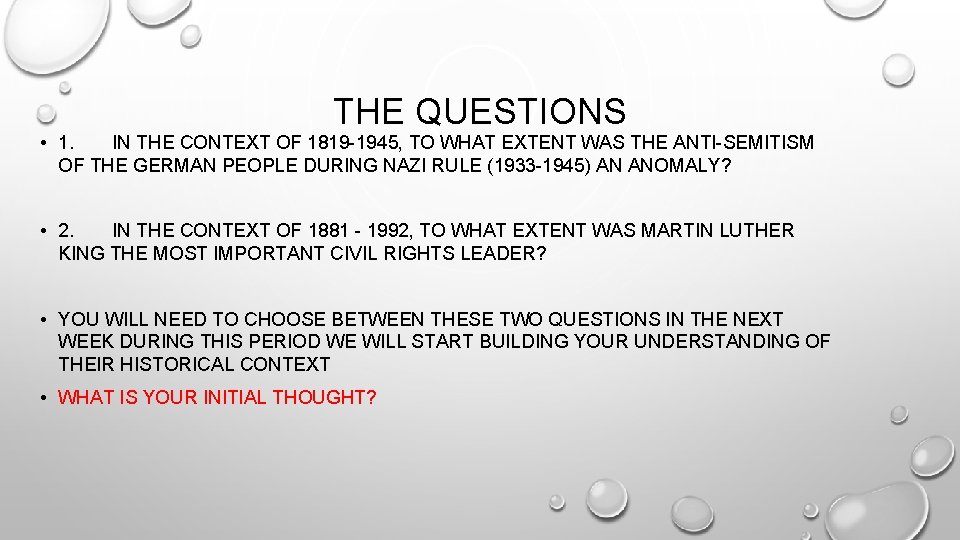 THE QUESTIONS

• 1. IN THE CONTEXT OF 1819-1945, TO WHAT EXTENT WAS THE ANTI-SEMITISM OF THE GERMAN PEOPLE DURING NAZI RULE (1933-1945) AN ANOMALY?

• 2. IN THE CONTEXT OF 1881 - 1992, TO WHAT EXTENT WAS MARTIN LUTHER KING THE MOST IMPORTANT CIVIL RIGHTS LEADER?

• YOU WILL NEED TO CHOOSE BETWEEN THESE TWO QUESTIONS IN THE NEXT WEEK DURING THIS PERIOD WE WILL START BUILDING YOUR UNDERSTANDING OF THEIR HISTORICAL CONTEXT

• WHAT IS YOUR INITIAL THOUGHT?